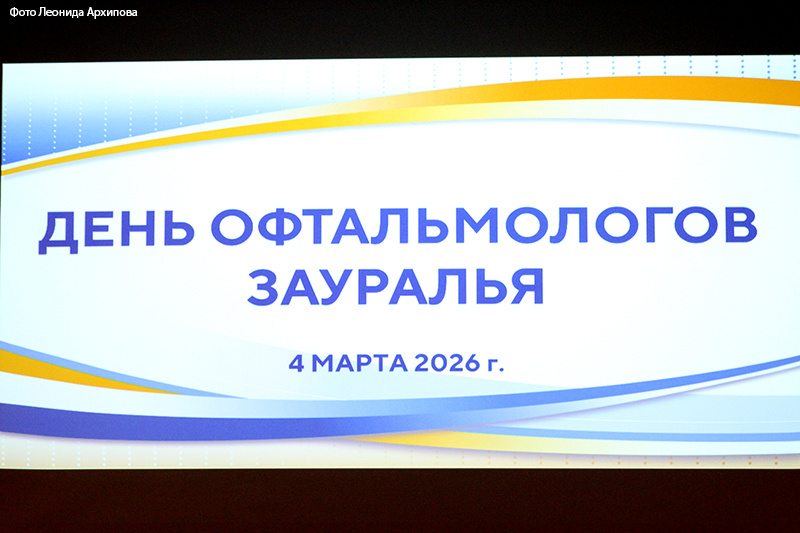 Фото Леонида Архипова

ДЕНЬ ОФТАЛЬМОЛОГОВ ЗАУРАЛЬЯ

4 МАРТА 2026 г.